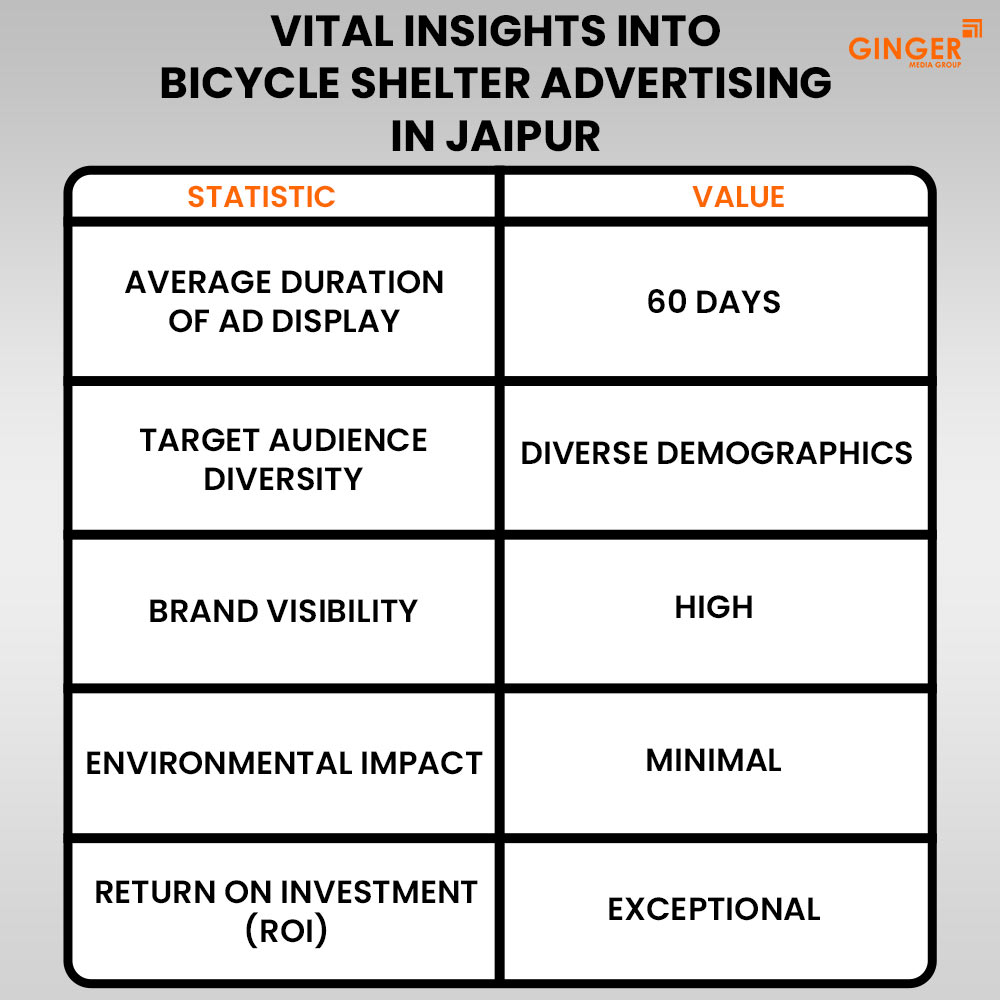 VITAL INSIGHTS INTO BICYCLE SHELTER ADVERTISING IN JAIPUR

GINGER
MEDIA GROUP

| STATISTIC | VALUE |
|---|---|
| AVERAGE DURATION OF AD DISPLAY | 60 DAYS |
| TARGET AUDIENCE DIVERSITY | DIVERSE DEMOGRAPHICS |
| BRAND VISIBILITY | HIGH |
| ENVIRONMENTAL IMPACT | MINIMAL |
| RETURN ON INVESTMENT (ROI) | EXCEPTIONAL |